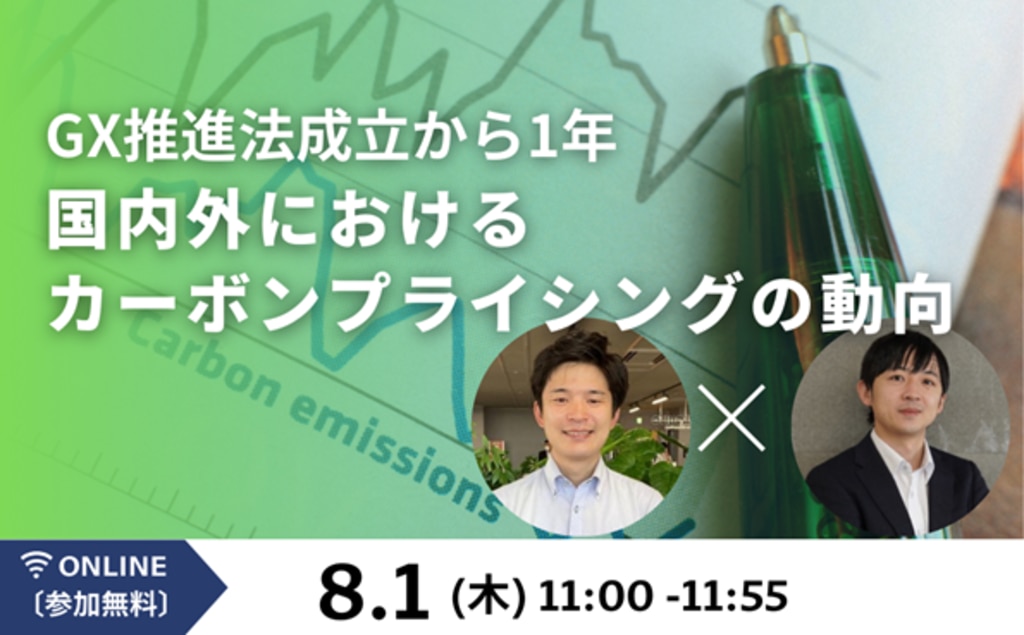 GX推進法成立から1年
国内外における
カーボンプライシングの動向

carbon emissions

×

ONLINE
〔参加無料〕

8.1 (木) 11:00 -11:55